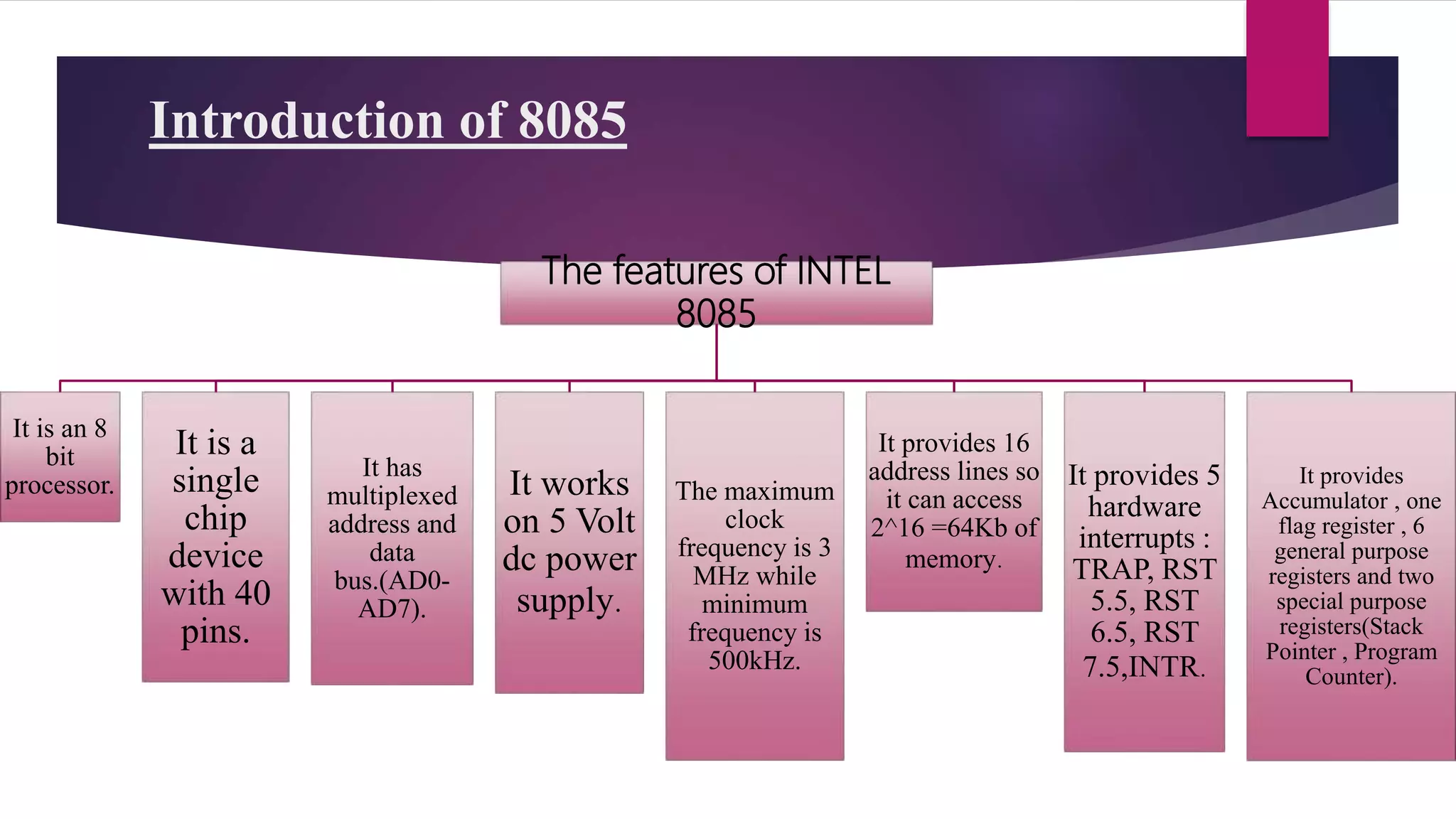 Introduction of 8085

The features of INTEL 8085

It is an 8 bit processor.

It is a single chip device with 40 pins.

It has multiplexed address and data bus.(AD0-AD7).

It works on 5 Volt dc power supply.

The maximum clock frequency is 3 MHz while minimum frequency is 500kHz.

It provides 16 address lines so it can access 2^16 =64Kb of memory.

It provides 5 hardware interrupts : TRAP, RST 5.5, RST 6.5, RST 7.5,INTR.

It provides Accumulator , one flag register , 6 general purpose registers and two special purpose registers(Stack Pointer , Program Counter).